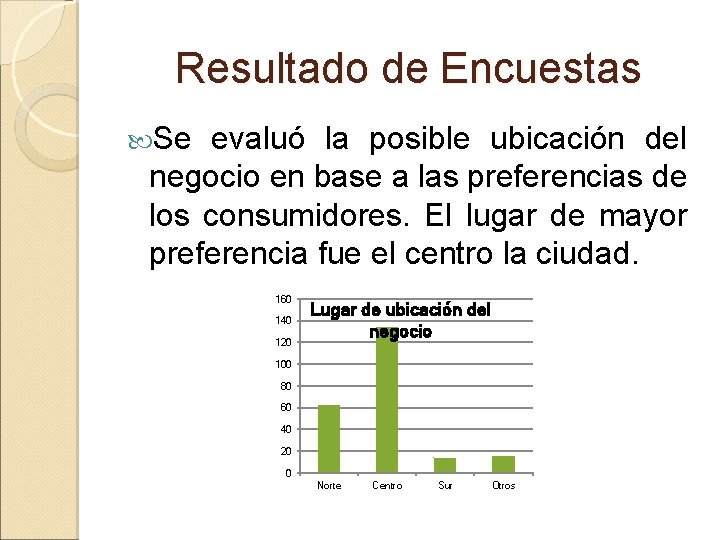 Resultado de Encuestas

Se evaluó la posible ubicación del negocio en base a las preferencias de los consumidores. El lugar de mayor preferencia fue el centro la ciudad.

Lugar de ubicación del negocio

160
140
120
100
80
60
40
20
0

Norte
Centro
Sur
Otros